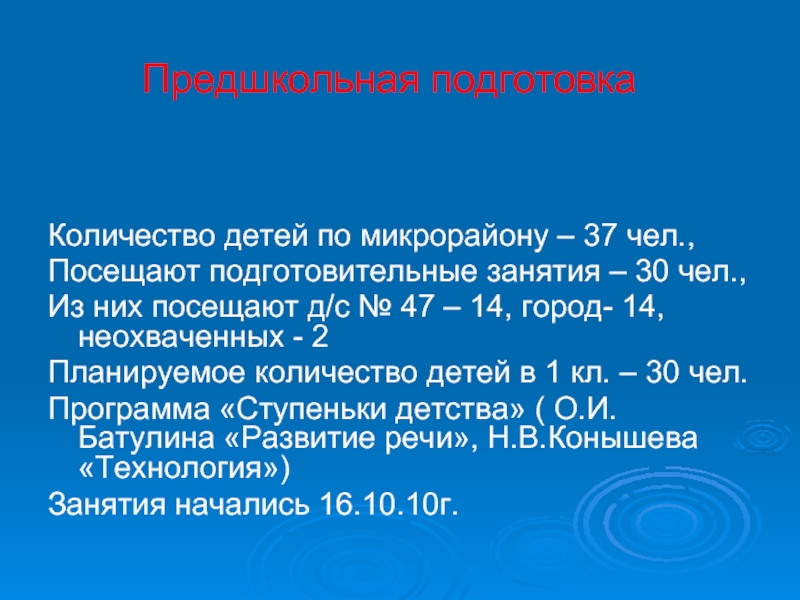 Предшкольная подготовка

Количество детей по микрорайону – 37 чел.,

Посещают подготовительные занятия – 30 чел.,

Из них посещают д/с № 47 – 14, город- 14, неохваченных - 2

Планируемое количество детей в 1 кл. – 30 чел.

Программа «Ступеньки детства» ( О.И. Батулина «Развитие речи», Н.В.Конышева «Технология»)

Занятия начались 16.10.10г.